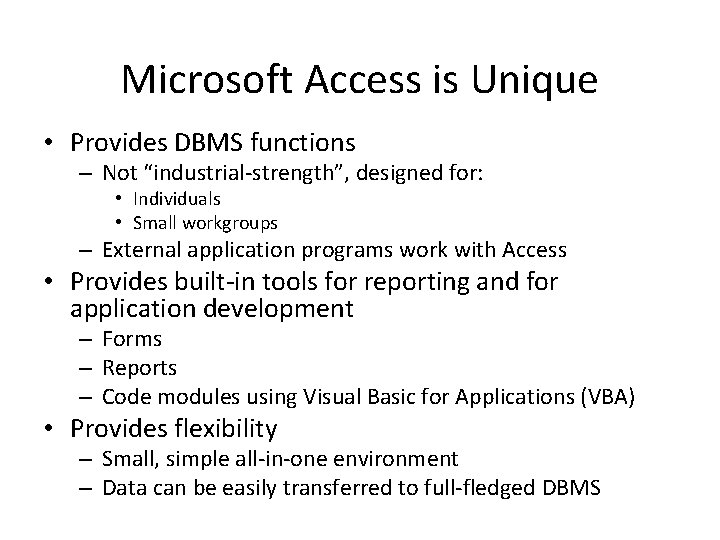 Microsoft Access is Unique

• Provides DBMS functions
  – Not “industrial-strength”, designed for:
    • Individuals
    • Small workgroups
  – External application programs work with Access
• Provides built-in tools for reporting and for application development
  – Forms
  – Reports
  – Code modules using Visual Basic for Applications (VBA)
• Provides flexibility
  – Small, simple all-in-one environment
  – Data can be easily transferred to full-fledged DBMS